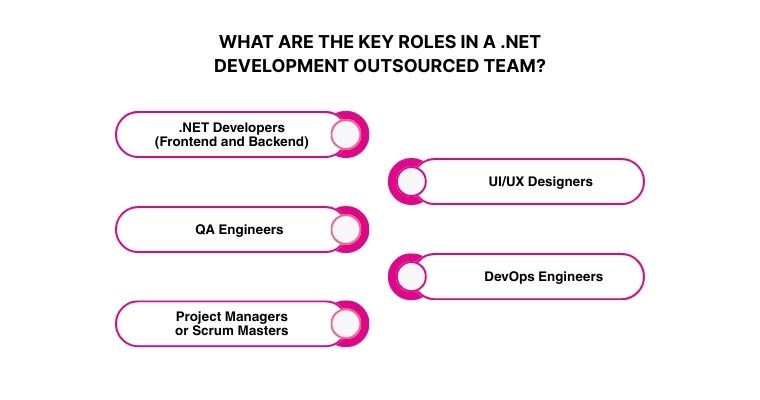 WHAT ARE THE KEY ROLES IN A .NET DEVELOPMENT OUTSOURCED TEAM?

.NET Developers (Frontend and Backend)

UI/UX Designers

QA Engineers

DevOps Engineers

Project Managers or Scrum Masters